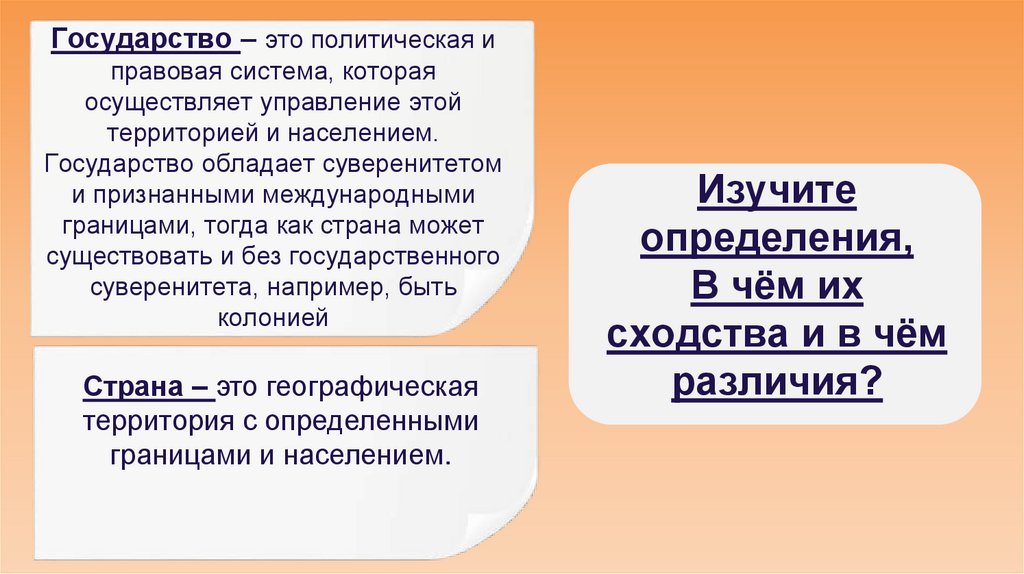 Государство – это политическая и правовая система, которая осуществляет управление этой территорией и населением. Государство обладает суверенитетом и признанными международными границами, тогда как страна может существовать и без государственного суверенитета, например, быть колонией

Страна – это географическая территория с определенными границами и населением.

Изучите определения, В чём их сходства и в чём различия?